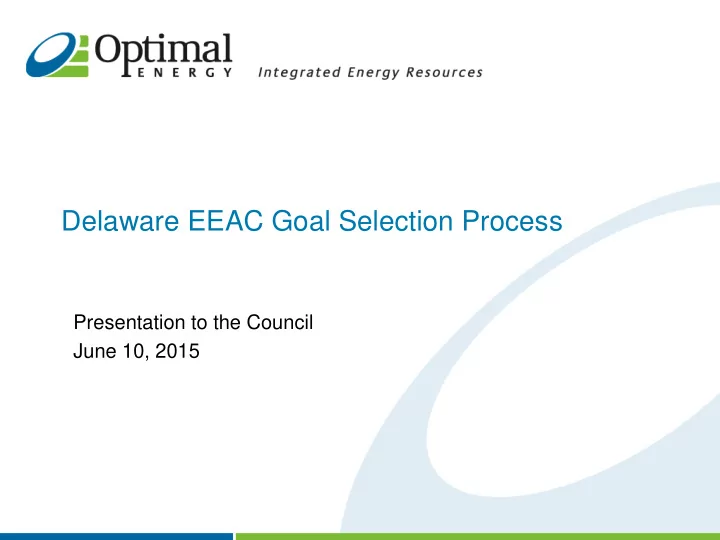 Optimal ENERGY Integrated Energy Resources

Delaware EEAC Goal Selection Process

Presentation to the Council
June 10, 2015